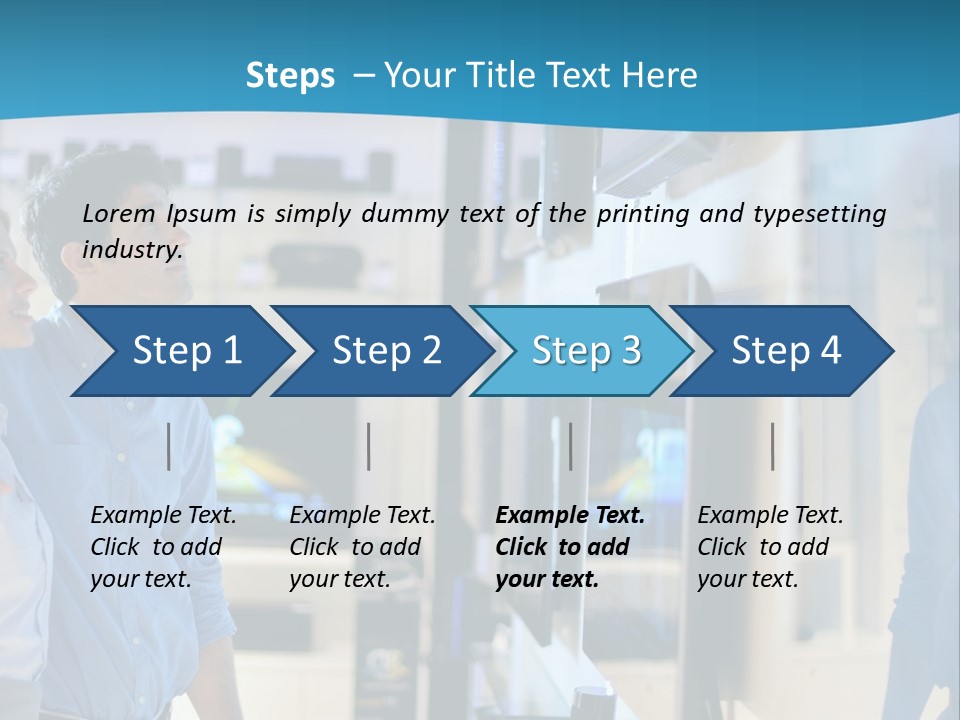 Steps – Your Title Text Here

Lorem Ipsum is simply dummy text of the printing and typesetting industry.

Step 1

Step 2

Step 3

Step 4

Example Text. Click to add your text.

Example Text. Click to add your text.

Example Text. Click to add your text.

Example Text. Click to add your text.